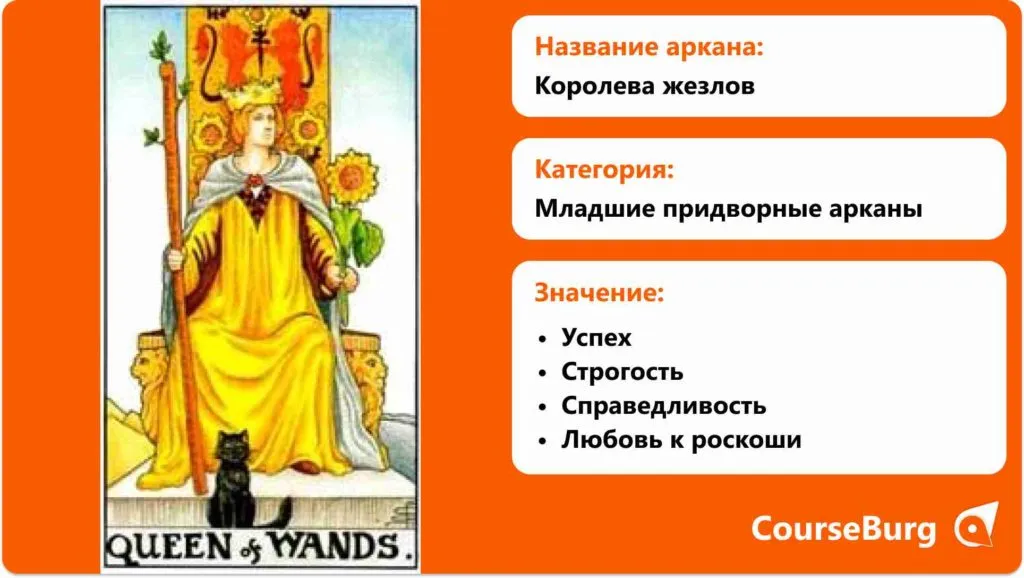 QUEEN of WANDS.

Название аркана:
Королева жезлов

Категория:
Младшие придворные арканы

Значение:
• Успех
• Строгость
• Справедливость
• Любовь к роскоши

CourseBurg